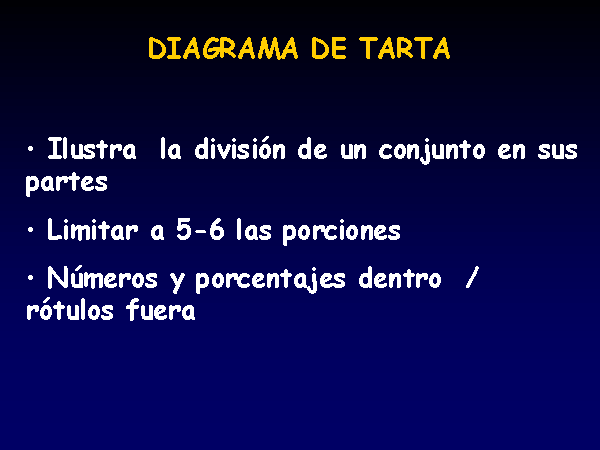 DIAGRAMA DE TARTA

• Ilustra la división de un conjunto en sus partes

• Limitar a 5-6 las porciones

• Números y porcentajes dentro / rótulos fuera